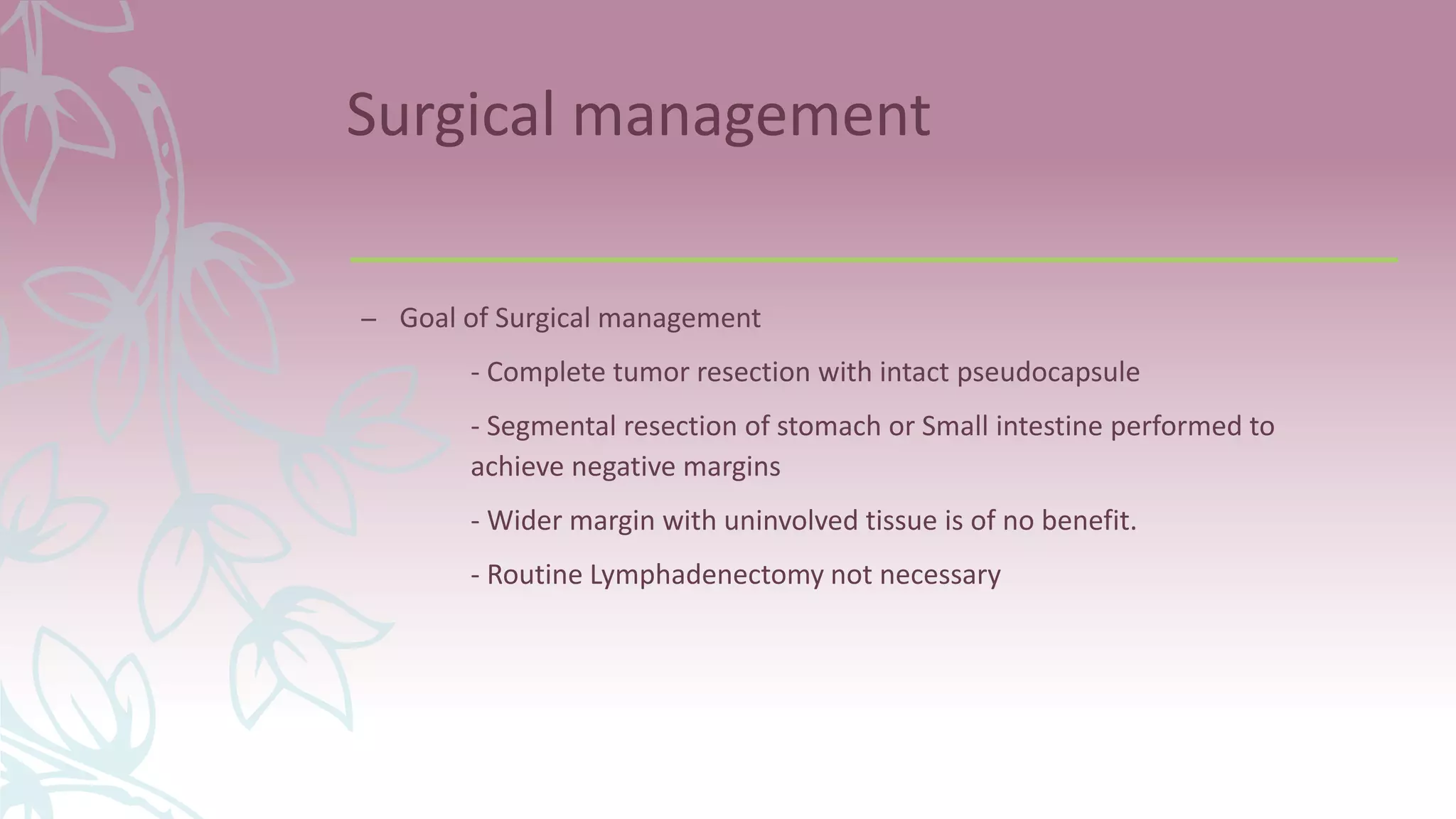 Surgical management

– Goal of Surgical management

- Complete tumor resection with intact pseudocapsule

- Segmental resection of stomach or Small intestine performed to achieve negative margins

- Wider margin with uninvolved tissue is of no benefit.

- Routine Lymphadenectomy not necessary